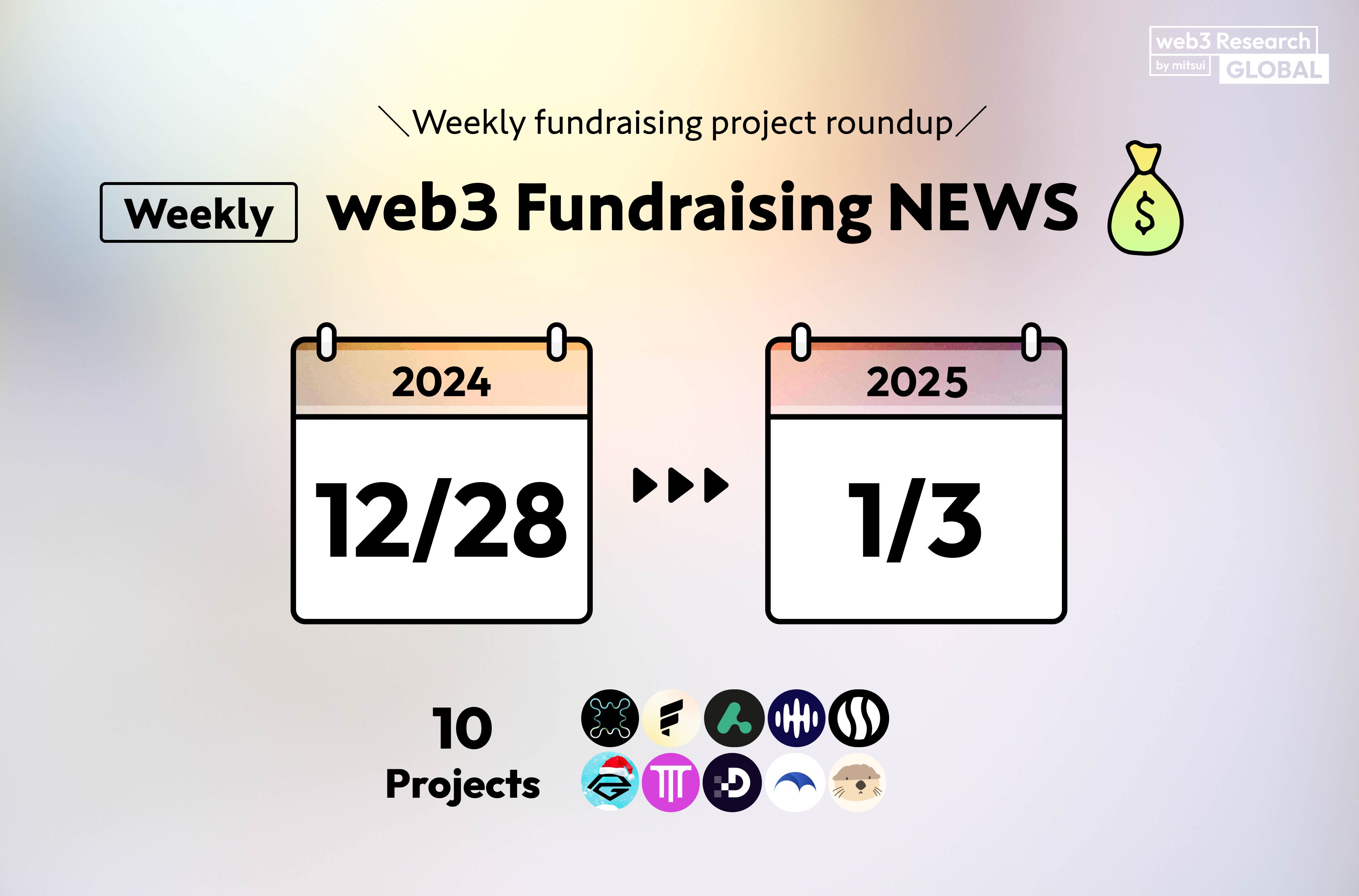 web3 Research
by mitsui GLOBAL

＼Weekly fundraising project roundup／

Weekly web3 Fundraising NEWS

$

2024
12/28

2025
1/3

10
Projects